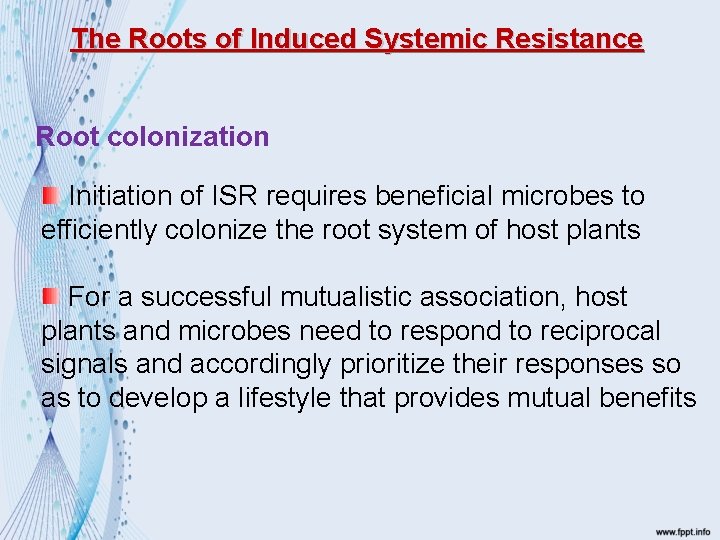 The Roots of Induced Systemic Resistance

Root colonization

Initiation of ISR requires beneficial microbes to efficiently colonize the root system of host plants

For a successful mutualistic association, host plants and microbes need to respond to reciprocal signals and accordingly prioritize their responses so as to develop a lifestyle that provides mutual benefits

www.fppt.info